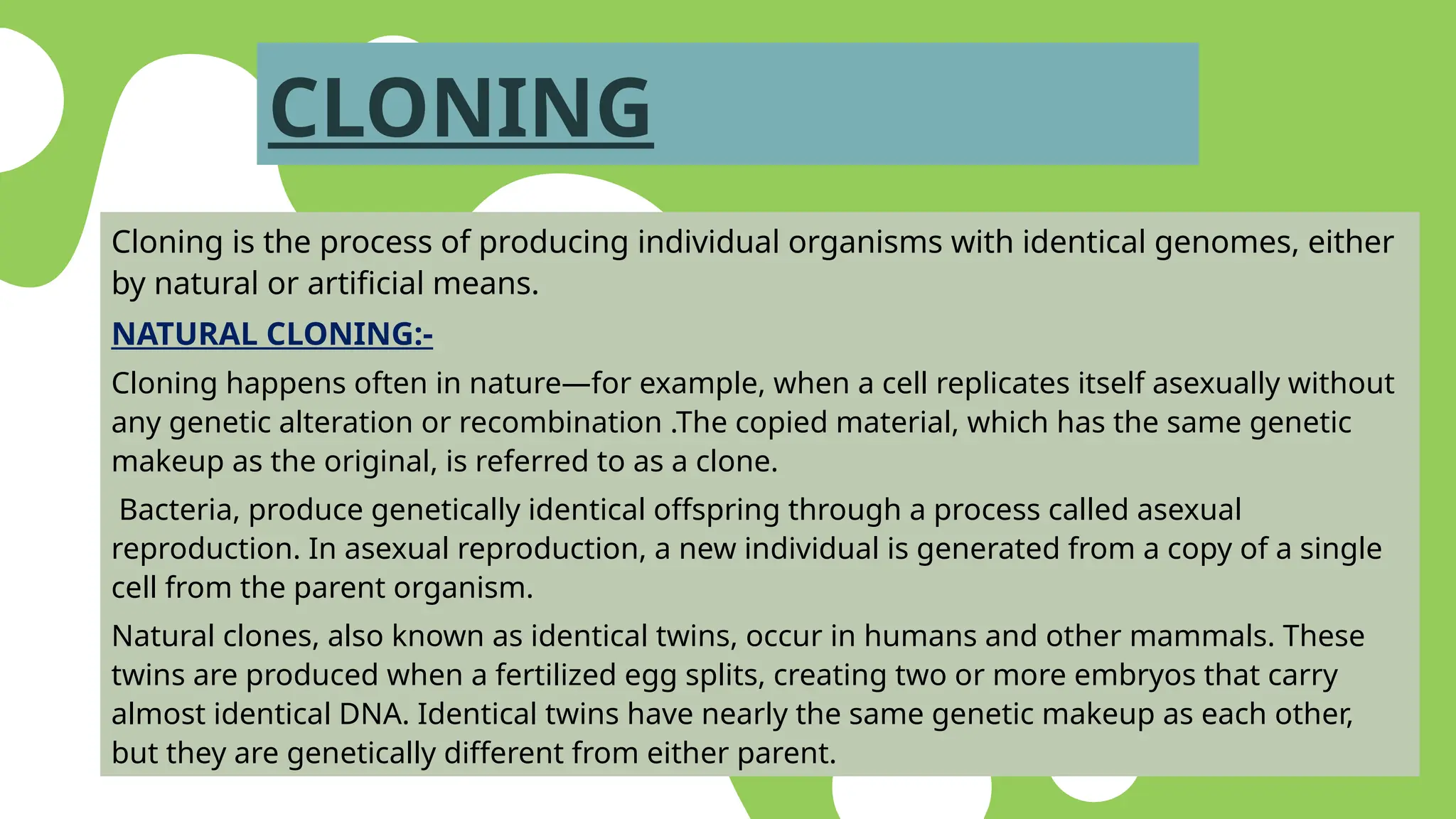 CLONING

Cloning is the process of producing individual organisms with identical genomes, either by natural or artificial means.

NATURAL CLONING:-

Cloning happens often in nature—for example, when a cell replicates itself asexually without any genetic alteration or recombination .The copied material, which has the same genetic makeup as the original, is referred to as a clone.

Bacteria, produce genetically identical offspring through a process called asexual reproduction. In asexual reproduction, a new individual is generated from a copy of a single cell from the parent organism.

Natural clones, also known as identical twins, occur in humans and other mammals. These twins are produced when a fertilized egg splits, creating two or more embryos that carry almost identical DNA. Identical twins have nearly the same genetic makeup as each other, but they are genetically different from either parent.